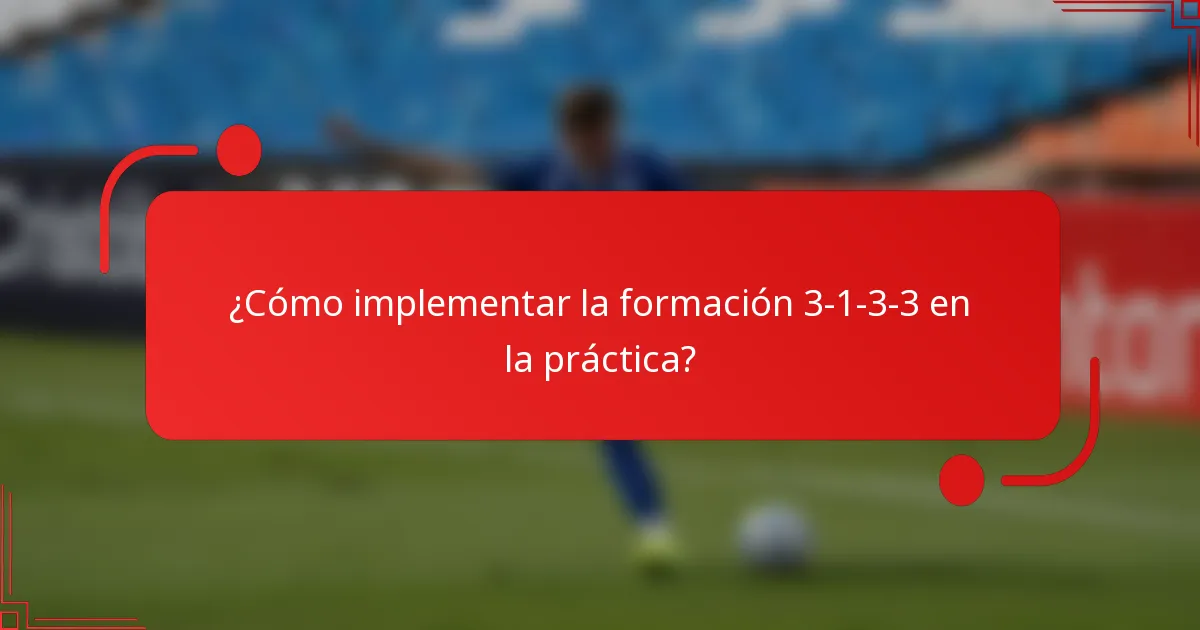 ¿Cómo implementar la formación 3-1-3-3 en la práctica?